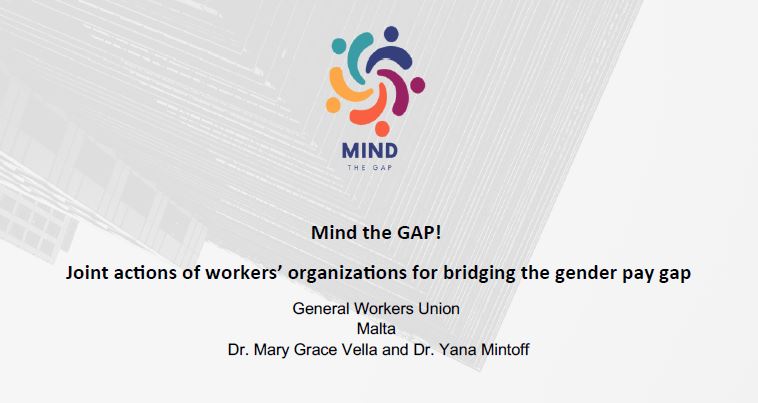 MIND
THE GAP

Mind the GAP!

Joint actions of workers' organizations for bridging the gender pay gap

General Workers Union
Malta
Dr. Mary Grace Vella and Dr. Yana Mintoff